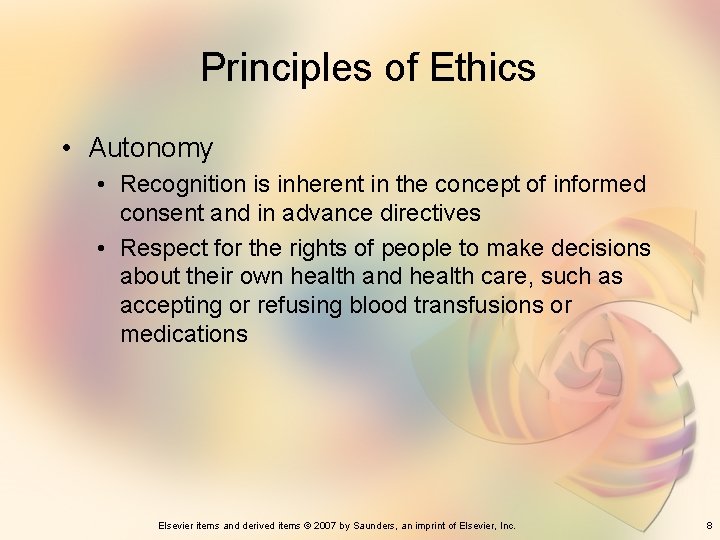 Principles of Ethics

• Autonomy
  • Recognition is inherent in the concept of informed consent and in advance directives
  • Respect for the rights of people to make decisions about their own health and health care, such as accepting or refusing blood transfusions or medications

Elsevier items and derived items © 2007 by Saunders, an imprint of Elsevier, Inc.

8